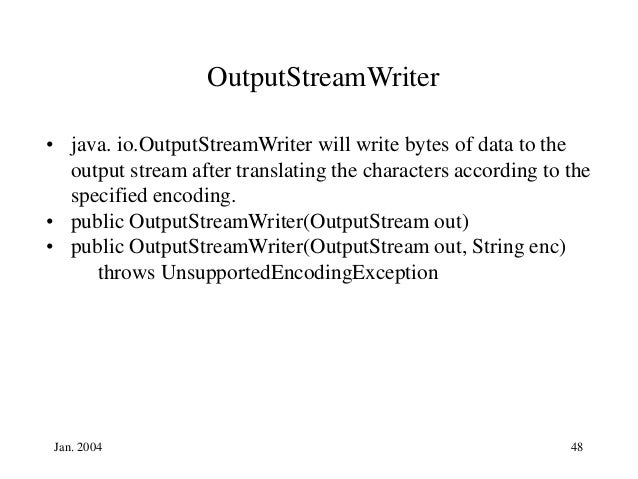 OutputStreamWriter

• java. io.OutputStreamWriter will write bytes of data to the output stream after translating the characters according to the specified encoding.
• public OutputStreamWriter(OutputStream out)
• public OutputStreamWriter(OutputStream out, String enc) throws UnsupportedEncodingException

Jan. 2004

48